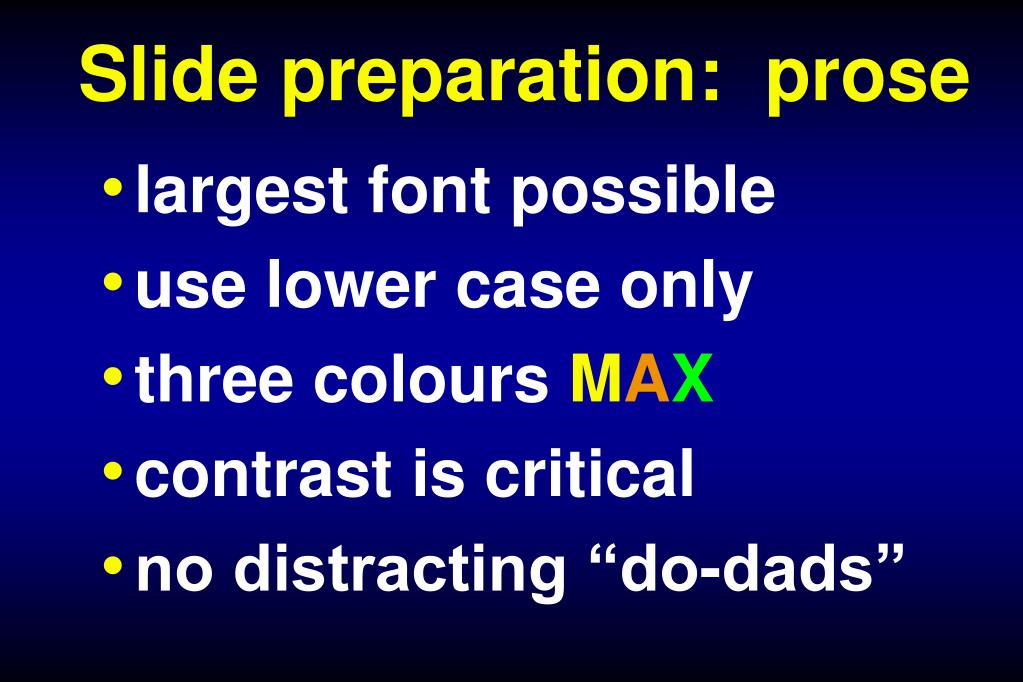 Slide preparation: prose

• largest font possible
• use lower case only
• three colours MAX
• contrast is critical
• no distracting “do-dads”